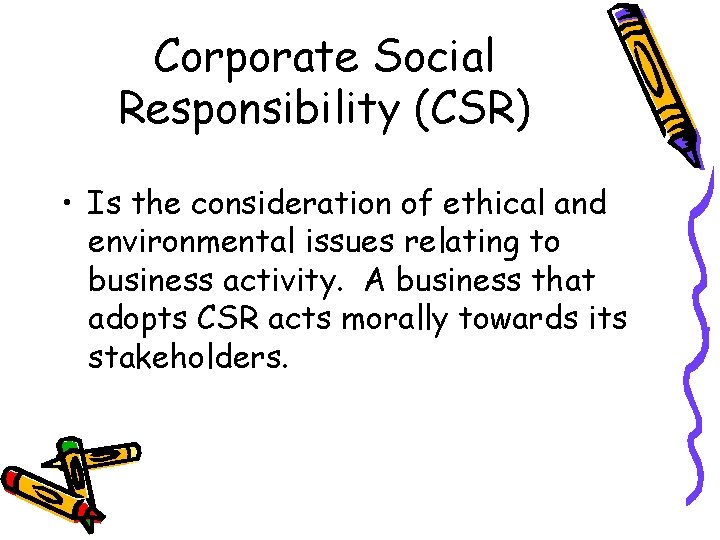 Corporate Social Responsibility (CSR)

• Is the consideration of ethical and environmental issues relating to business activity. A business that adopts CSR acts morally towards its stakeholders.